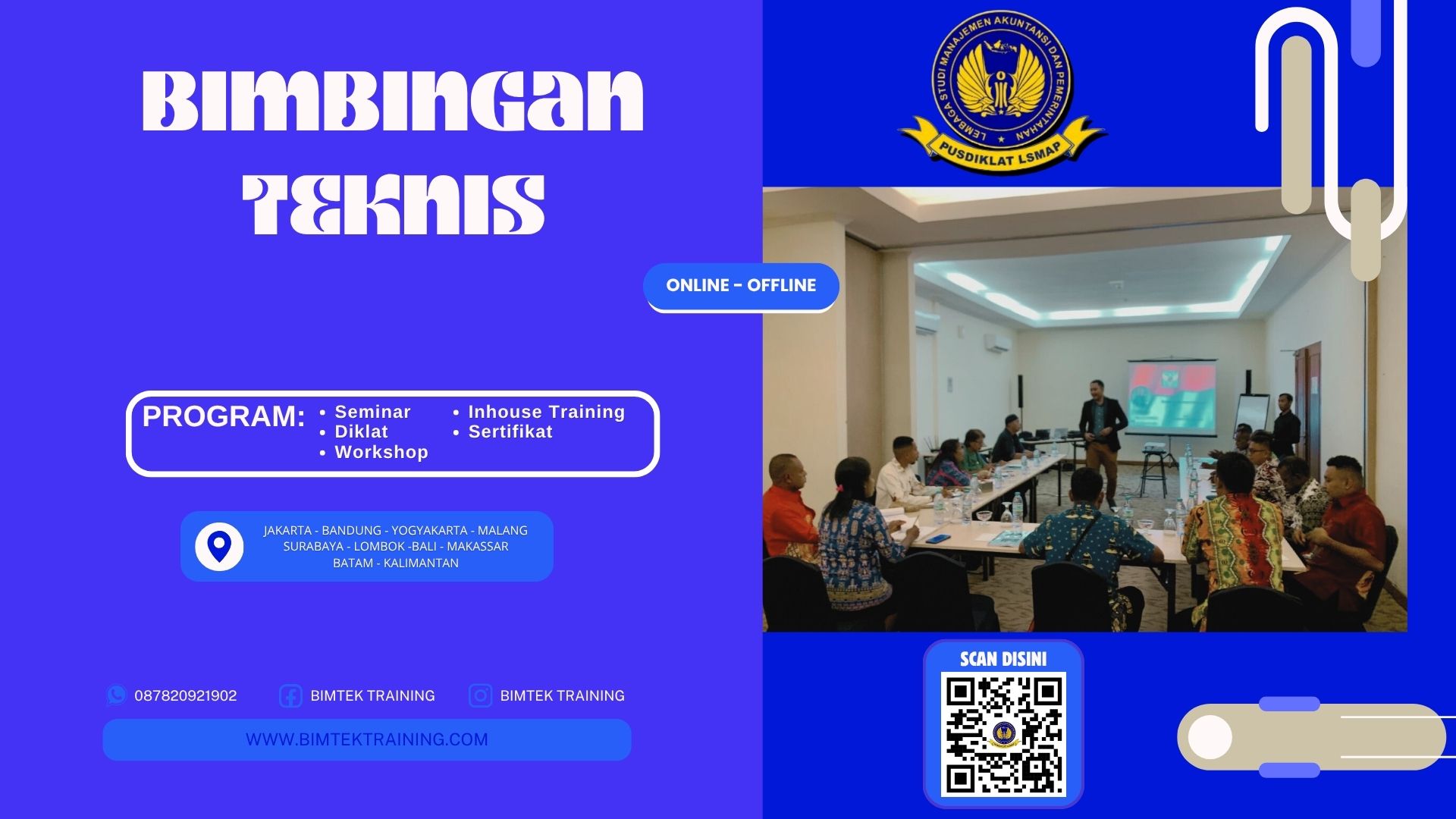 BIMBINGAN TEKNIS

LEMBAGA STUDI MANAJEMEN AKUNTANSI DAN PEMERINTAHAN
PUSDIKLAT LSMAP

ONLINE - OFFLINE

PROGRAM:
• Seminar
• Diklat
• Workshop
• Inhouse Training
• Sertifikat

JAKARTA - BANDUNG - YOGYAKARTA - MALANG SURABAYA - LOMBOK -BALI - MAKASSAR BATAM - KALIMANTAN

087820921902 BIMTEK TRAINING BIMTEK TRAINING

WWW.BIMTEKTRAINING.COM

SCAN DISINI